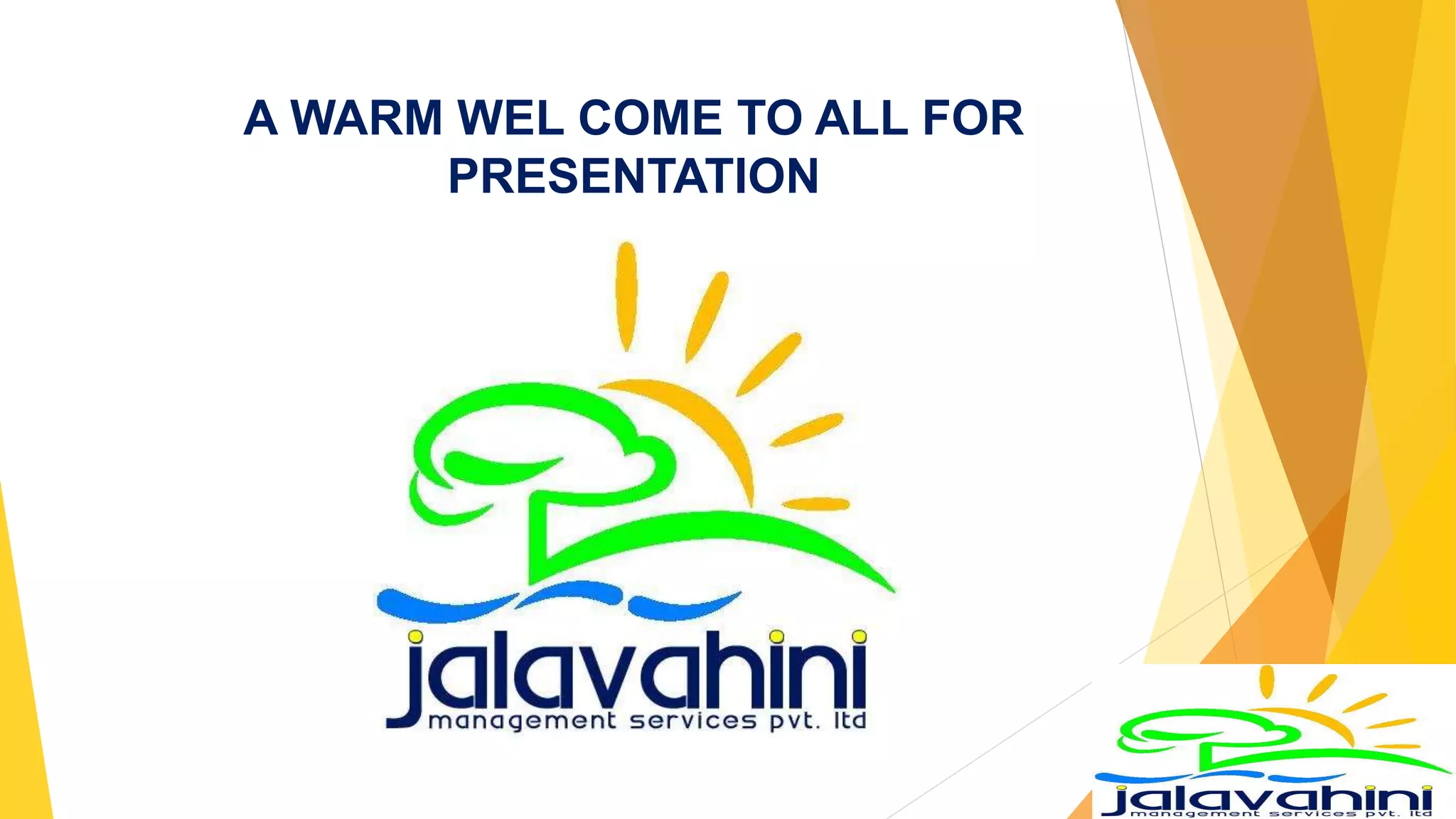 A WARM WEL COME TO ALL FOR PRESENTATION

jalavahini
management services pvt. ltd

jalavahini
management services pvt. ltd